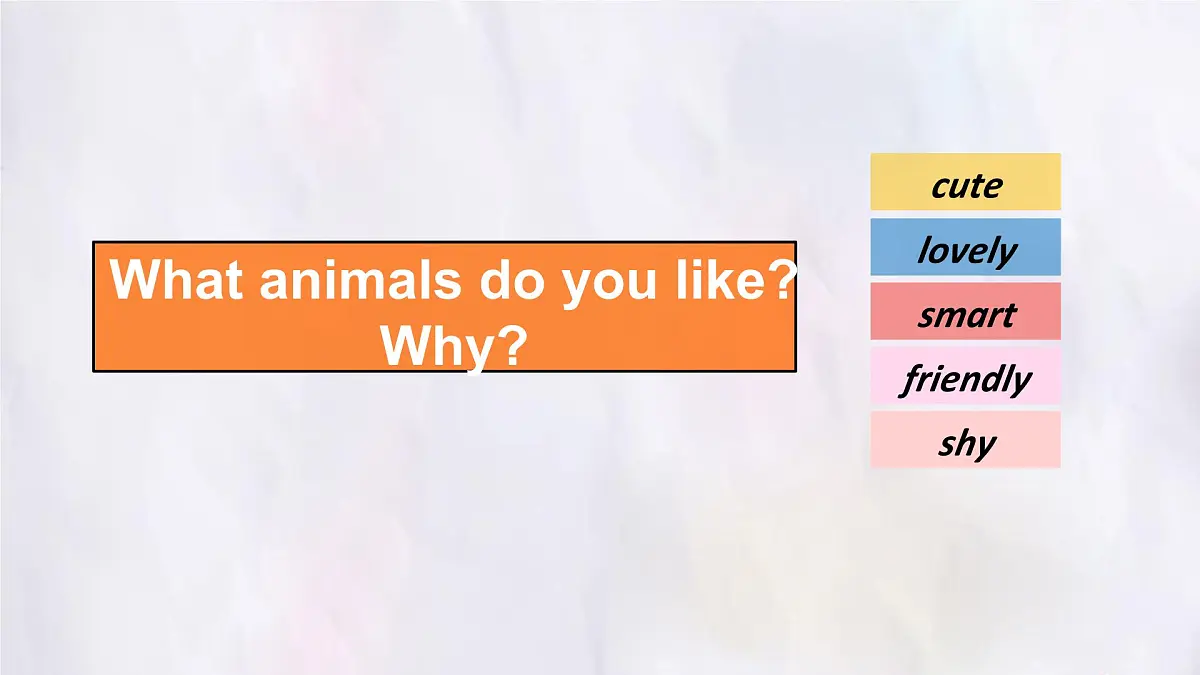 What animals do you like?
Why?

cute

lovely

smart

friendly

shy